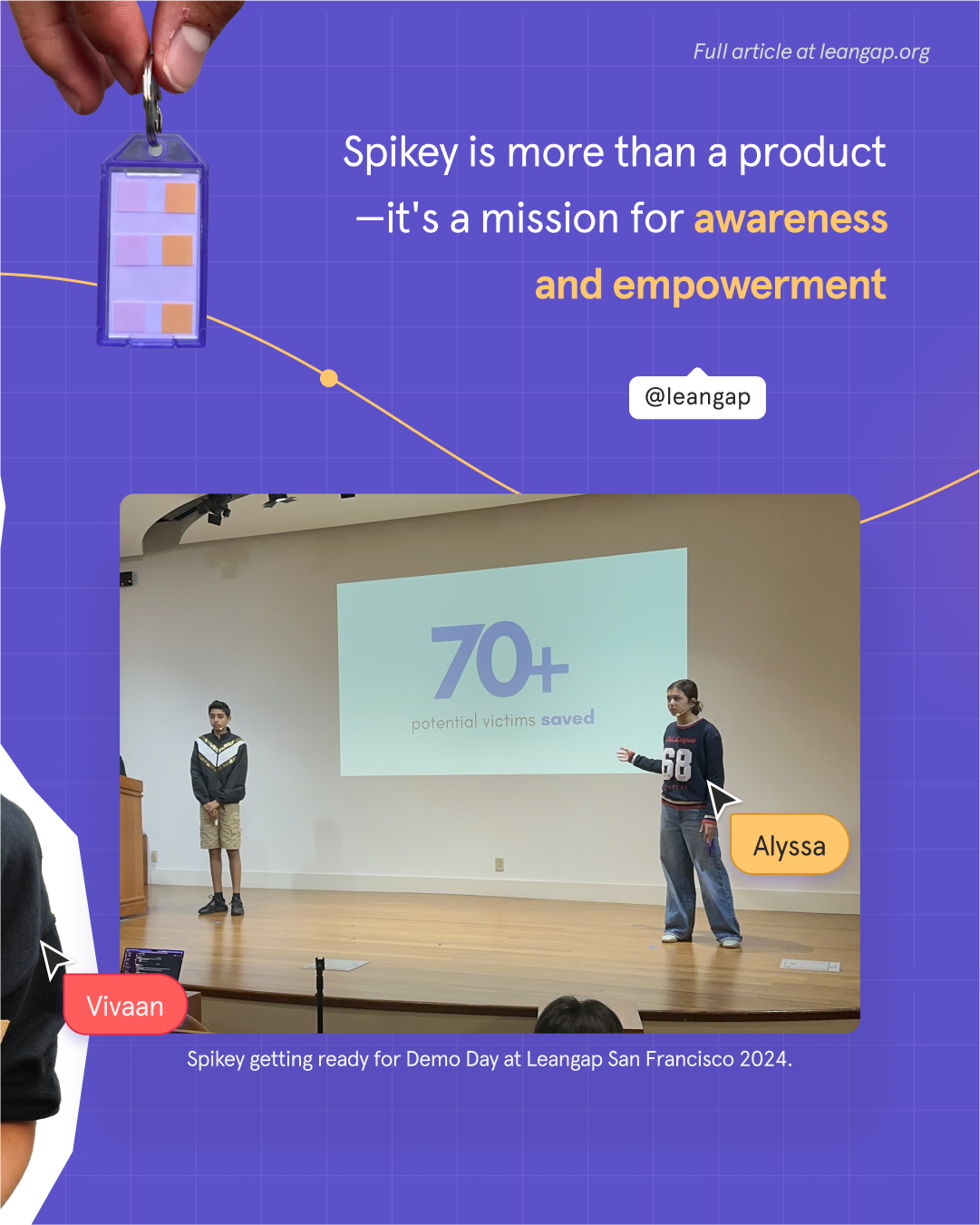 Full article at leangap.org

Spikey is more than a product —it's a mission for awareness and empowerment

@leangap

70+
potential victims saved

68

Alyssa

Vivaan

Spikey getting ready for Demo Day at Leangap San Francisco 2024.